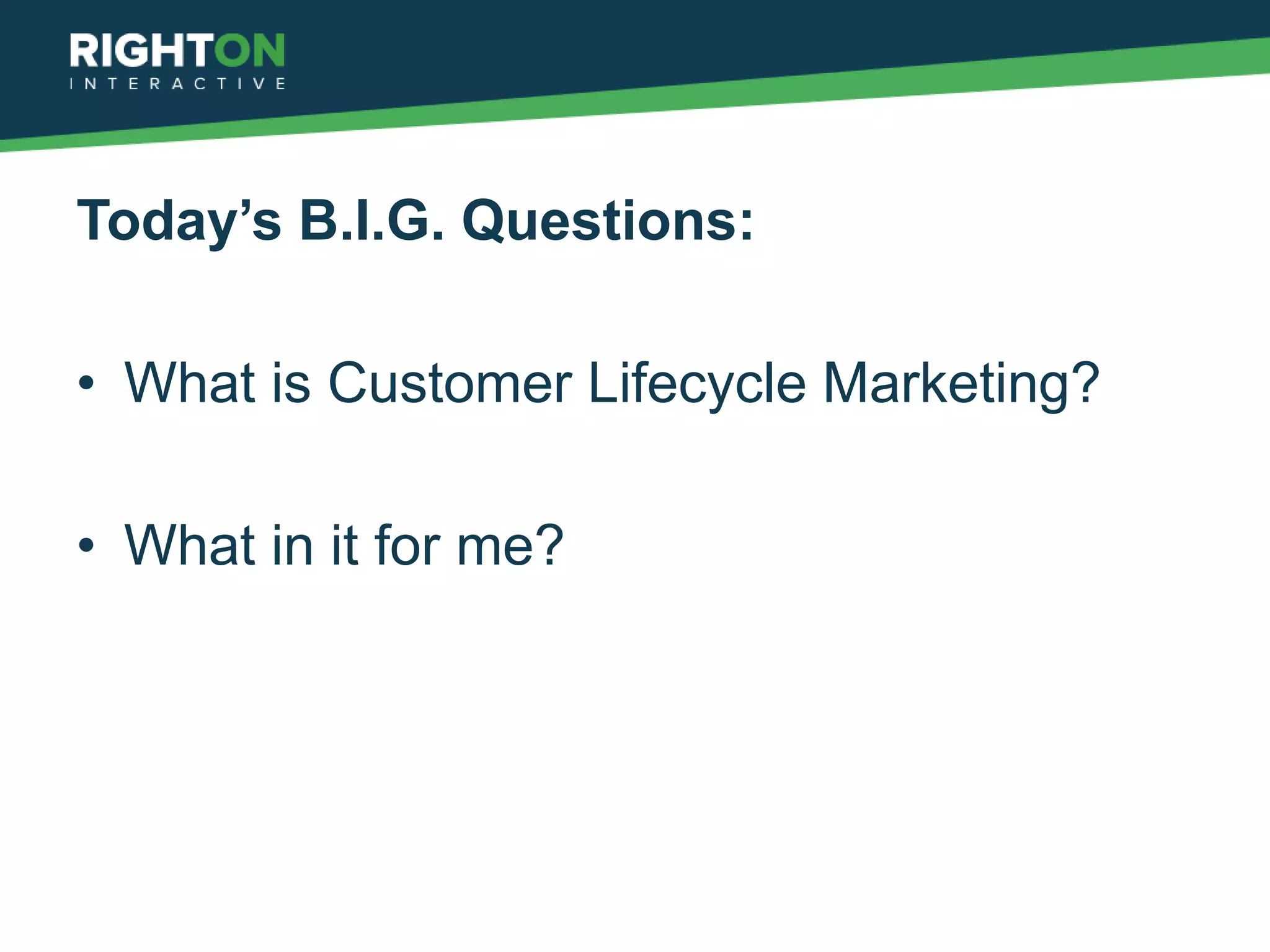 RIGHTON
INTERACTIVE

Today’s B.I.G. Questions:

• What is Customer Lifecycle Marketing?

• What in it for me?